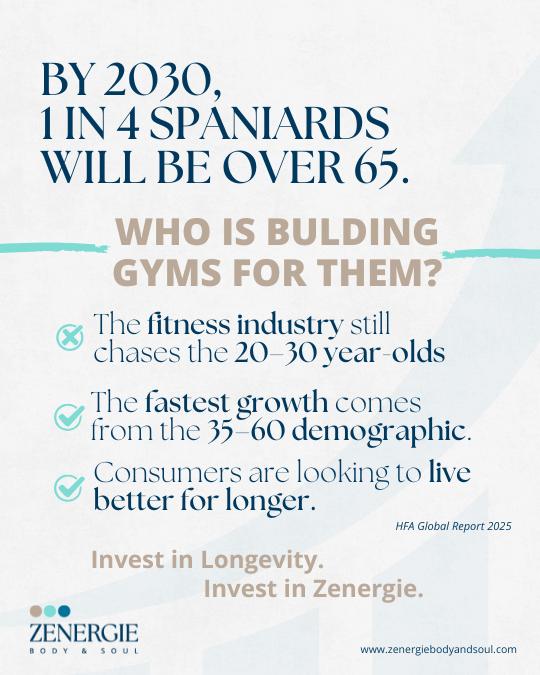 BY 2030, 1 IN 4 SPANIARDS WILL BE OVER 65.

WHO IS BULDING GYMS FOR THEM?

The fitness industry still chases the 20–30 year-olds

The fastest growth comes from the 35–60 demographic.

Consumers are looking to live better for longer.

HFA Global Report 2025

Invest in Longevity.
Invest in Zenergie.

ZENERGIE
BODY & SOUL

www.zenergiebodyandsoul.com